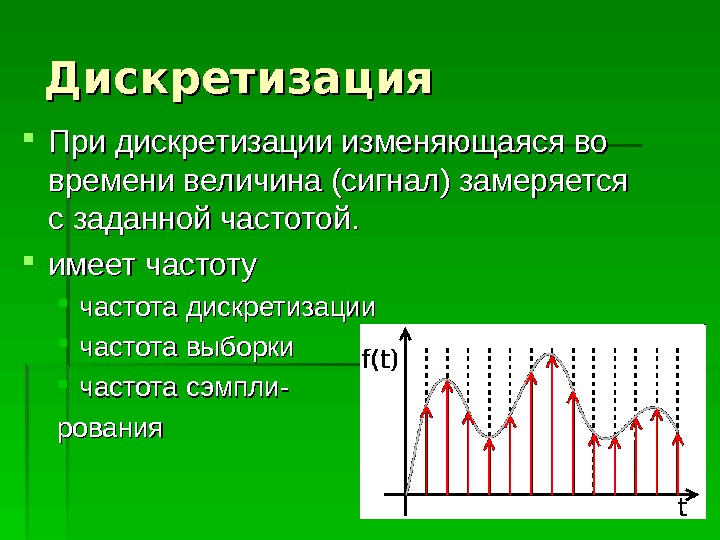 Дискретизация

При дискретизации изменяющаяся во времени величина (сигнал) замеряется с заданной частотой.

имеет частоту

частота дискретизации

частота выборки

частота сэмплирования

f(t)

t